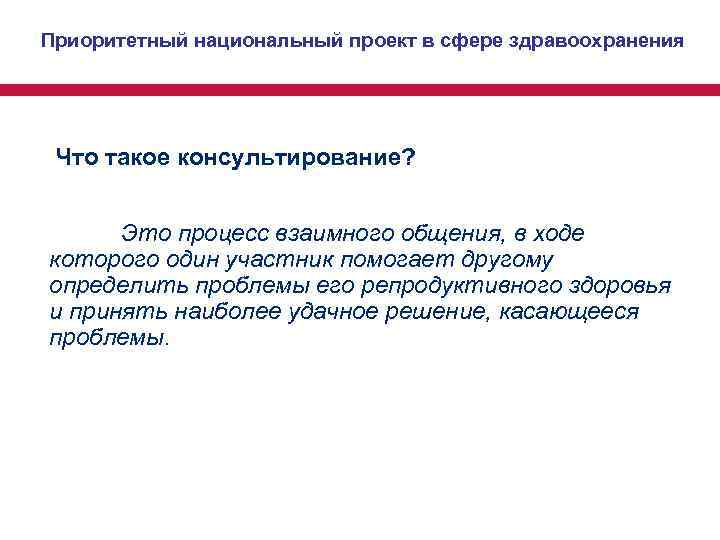 Приоритетный национальный проект в сфере здравоохранения

Что такое консультирование?

Это процесс взаимного общения, в ходе которого один участник помогает другому определить проблемы его репродуктивного здоровья и принять наиболее удачное решение, касающееся проблемы.